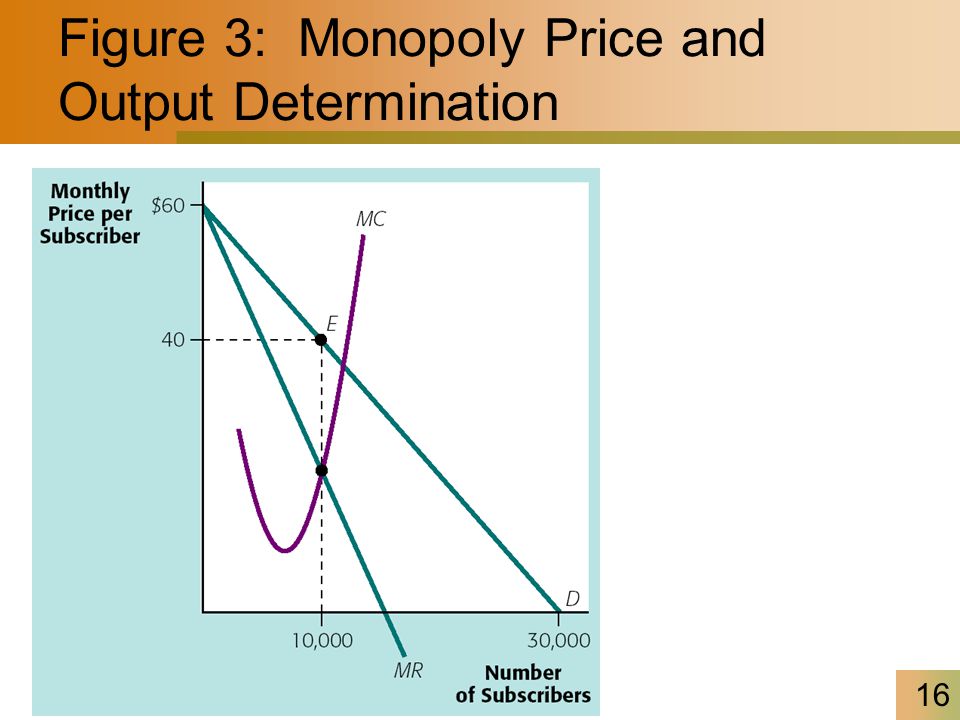 Figure 3: Monopoly Price and Output Determination

Monthly Price per Subscriber

$60

40

MC

E

D

MR

10,000

30,000

Number of Subscribers

16